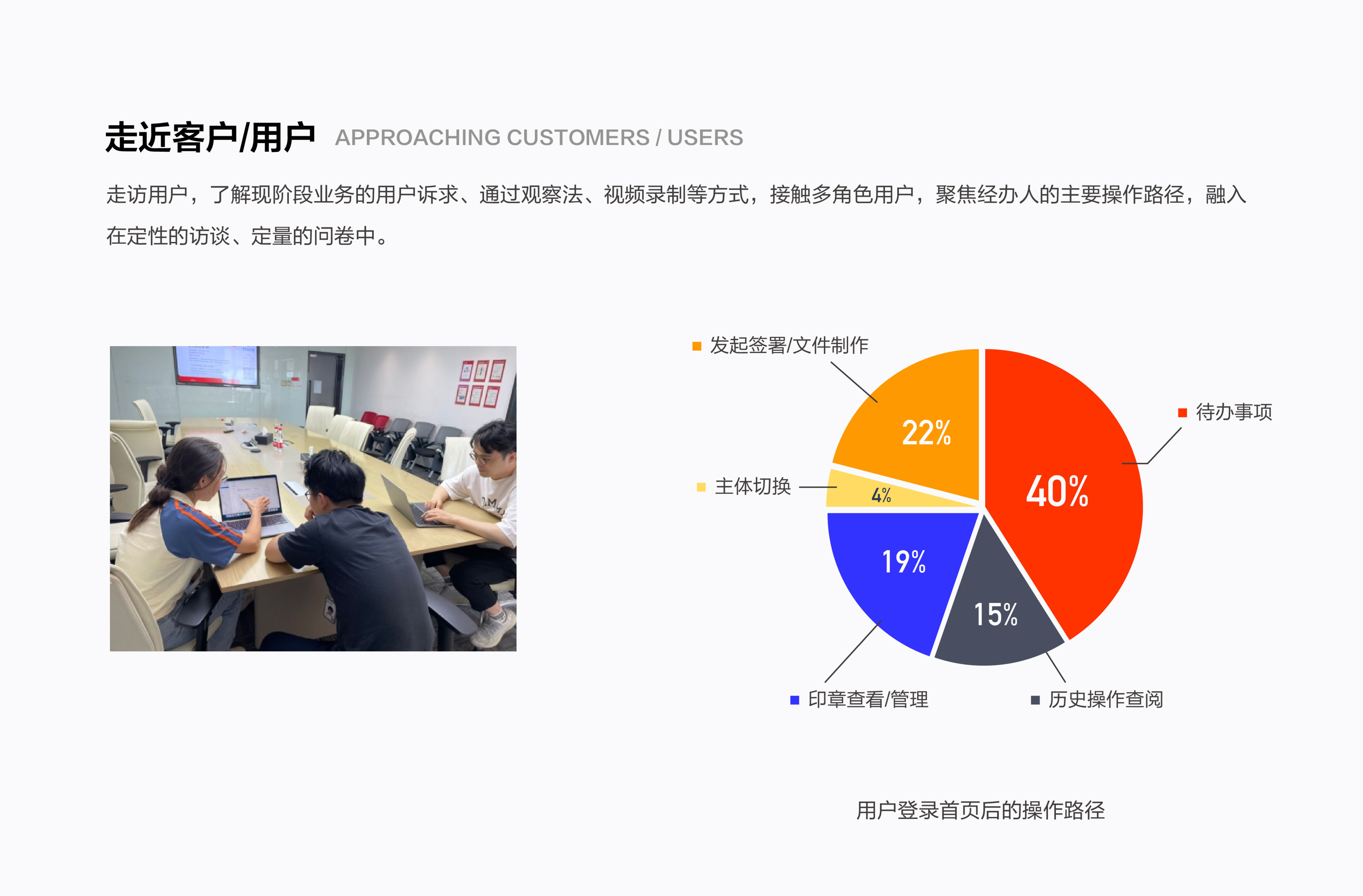 走近客户/用户 APPROACHING CUSTOMERS / USERS

走访用户，了解现阶段业务的用户诉求、通过观察法、视频录制等方式，接触多角色用户，聚焦经办人的主要操作路径，融入在定性的访谈、定量的问卷中。

发起签署/文件制作
22%
待办事项
40%
主体切换
4%
19%
15%
印章查看/管理
历史操作查阅

用户登录首页后的操作路径